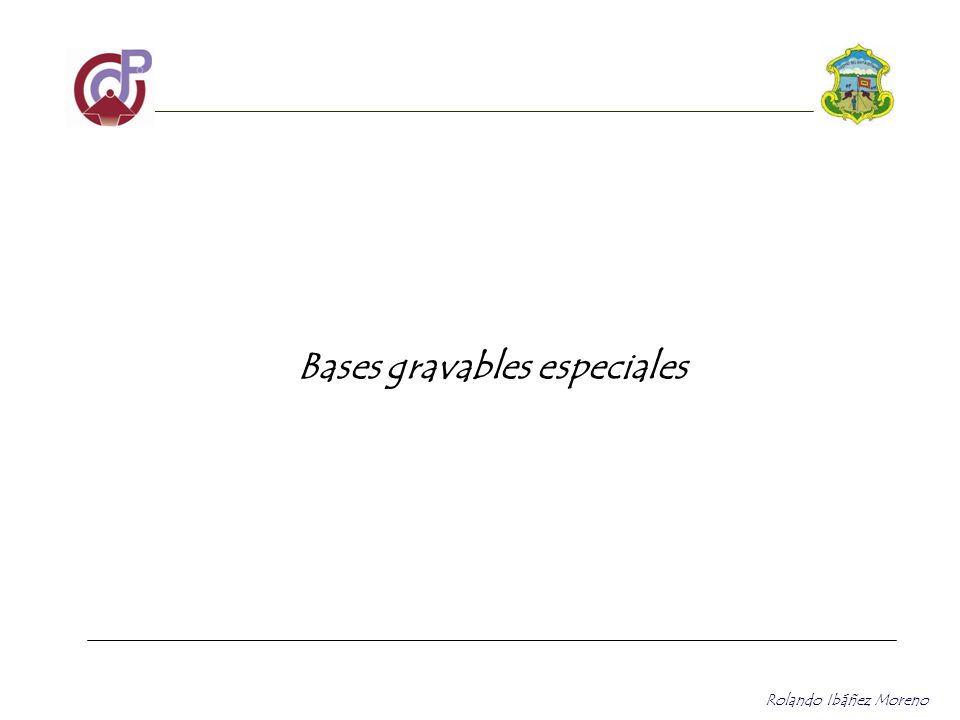 Bases gravables especiales

Rolando Ibáñez Moreno